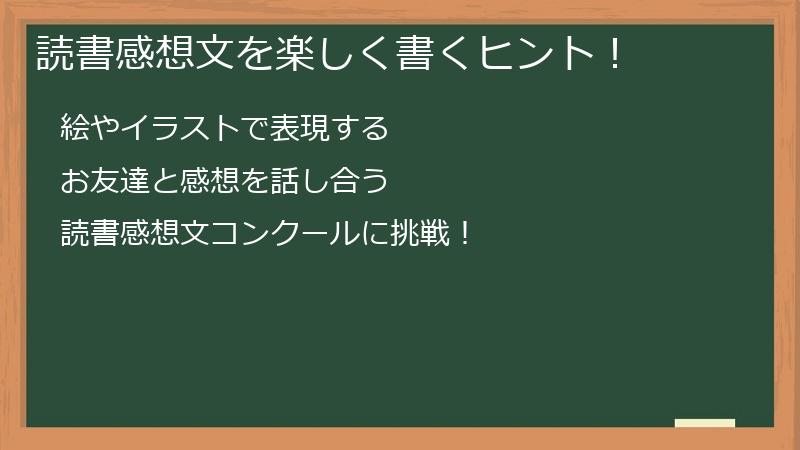 読書感想文を楽しく書くヒント！

絵やイラストで表現する

お友達と感想を話し合う

読書感想文コンクールに挑戦！